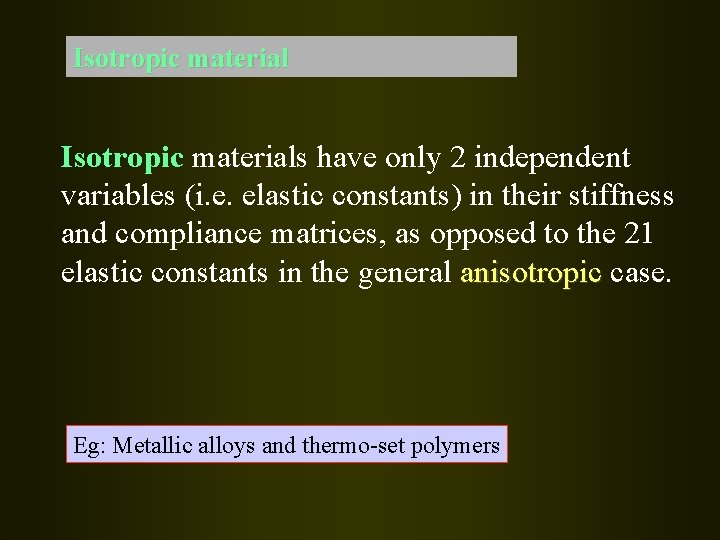 Isotropic material

Isotropic materials have only 2 independent variables (i.e. elastic constants) in their stiffness and compliance matrices, as opposed to the 21 elastic constants in the general anisotropic case.

Eg: Metallic alloys and thermo-set polymers